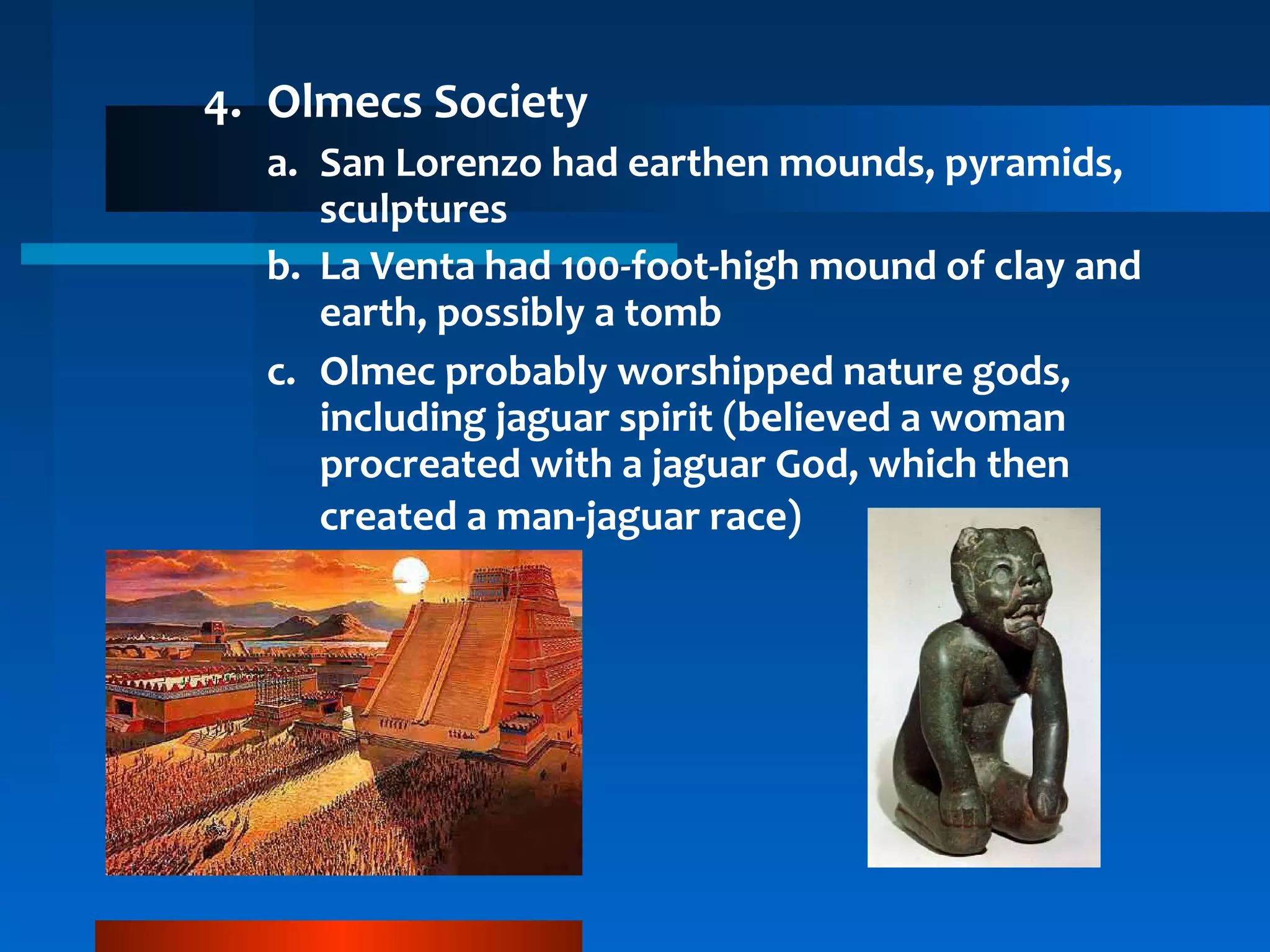 4. Olmecs Society

a. San Lorenzo had earthen mounds, pyramids, sculptures

b. La Venta had 100-foot-high mound of clay and earth, possibly a tomb

c. Olmec probably worshipped nature gods, including jaguar spirit (believed a woman procreated with a jaguar God, which then created a man-jaguar race)